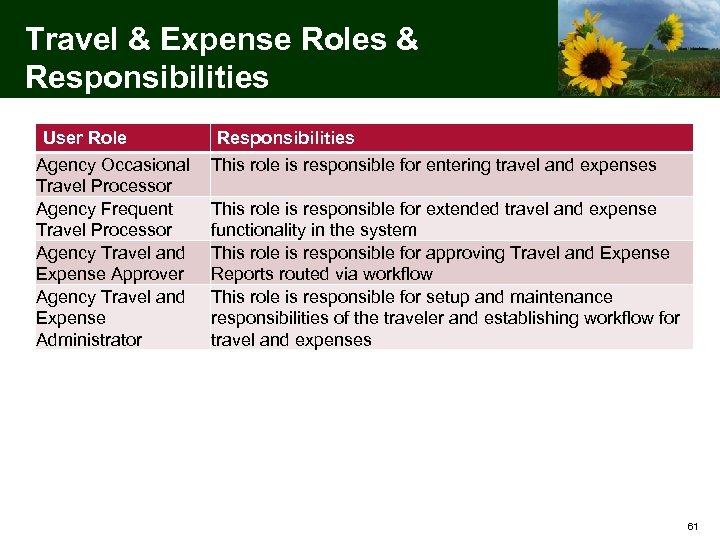 Travel & Expense Roles & Responsibilities

| User Role | Responsibilities |
|---|---|
| Agency Occasional Travel Processor | This role is responsible for entering travel and expenses |
| Agency Frequent Travel Processor | This role is responsible for extended travel and expense functionality in the system |
| Agency Travel and Expense Approver | This role is responsible for approving Travel and Expense Reports routed via workflow |
| Agency Travel and Expense Administrator | This role is responsible for setup and maintenance responsibilities of the traveler and establishing workflow for travel and expenses |

61